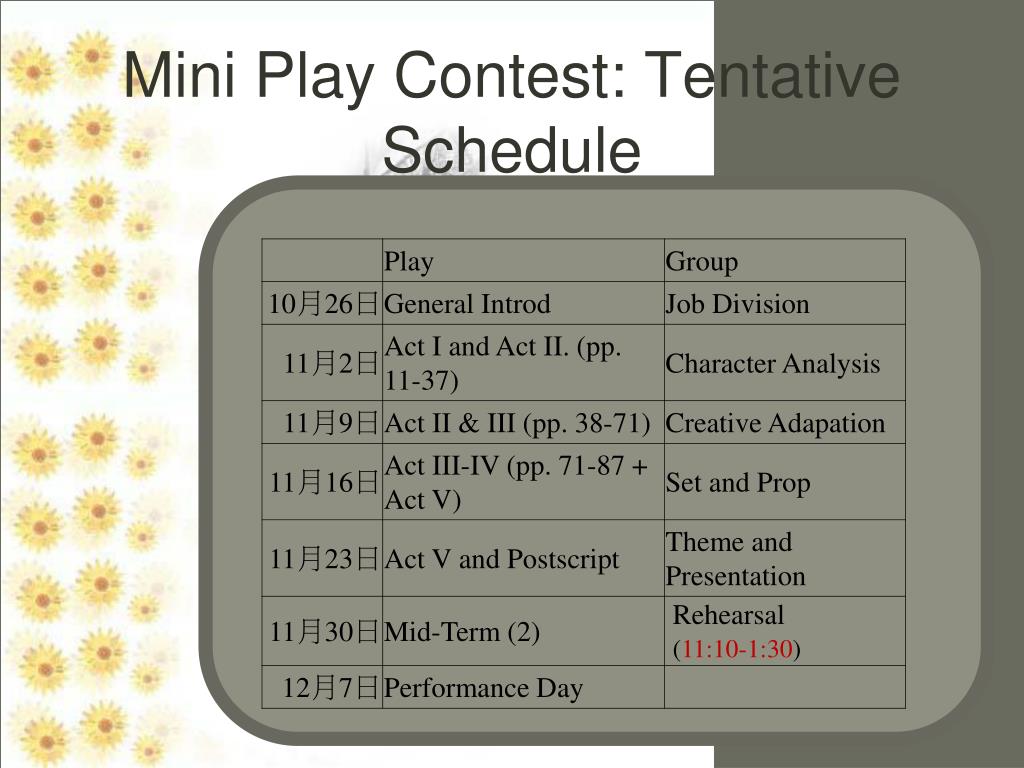 Mini Play Contest: Tentative Schedule

|  | Play | Group |
|---|---|---|
| 10月26日 | General Introd | Job Division |
| 11月2日 | Act I and Act II. (pp. 11-37) | Character Analysis |
| 11月9日 | Act II & III (pp. 38-71) | Creative Adapation |
| 11月16日 | Act III-IV (pp. 71-87 + Act V) | Set and Prop |
| 11月23日 | Act V and Postscript | Theme and Presentation |
| 11月30日 | Mid-Term (2) | Rehearsal (11:10-1:30) |
| 12月7日 | Performance Day |  |